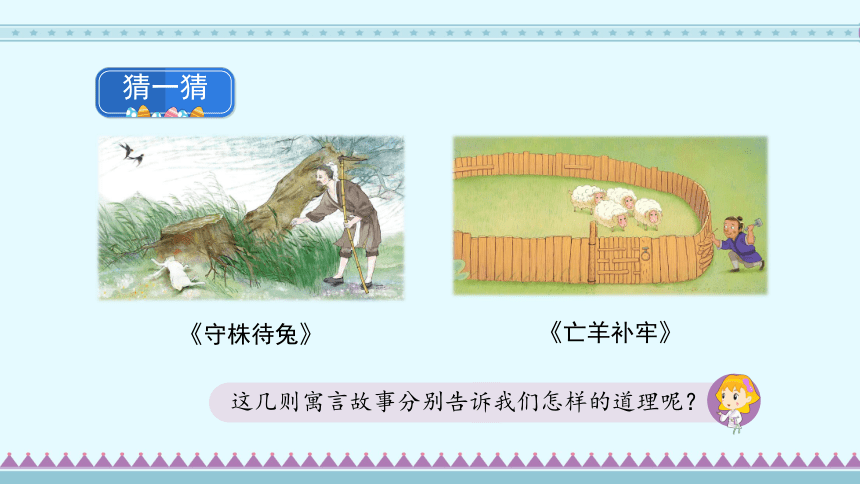 猜一猜

《守株待兔》

《亡羊补牢》

这几则寓言故事分别告诉我们怎样的道理呢？